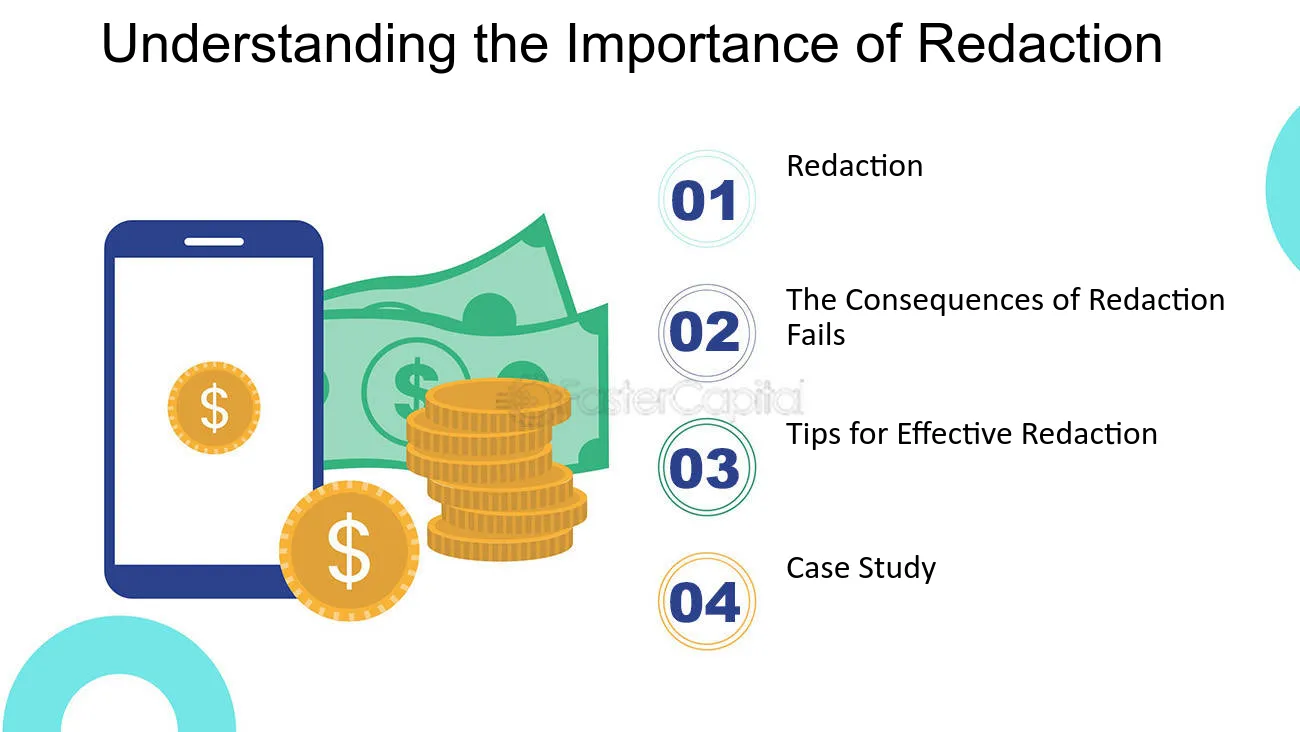 Understanding the Importance of Redaction

01
Redaction

02
The Consequences of Redaction Fails

03
Tips for Effective Redaction

04
Case Study

FasterCapital